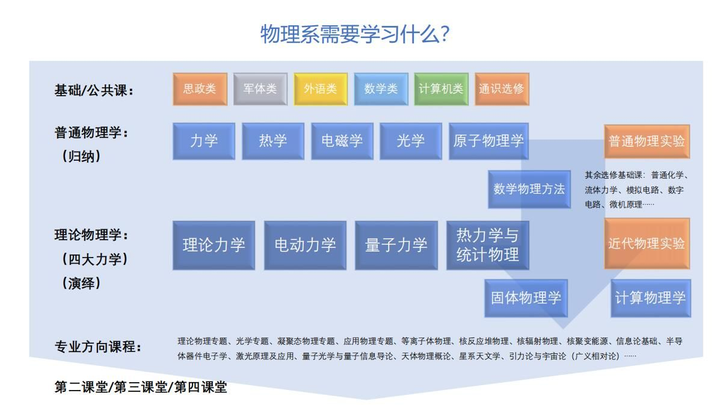 物理系需要学习什么？

基础/公共课：
思政类
军体类
外语类
数学类
计算机类
通识选修

普通物理学：
（归纳）
力学
热学
电磁学
光学
原子物理学
普通物理实验

数学物理方法

其余选修基础课：普通化学、流体力学、模拟电路、数字电路、微机原理……

理论物理学：
（四大力学）
（演绎）
理论力学
电动力学
量子力学
热力学与统计物理
近代物理实验

固体物理学
计算物理学

专业方向课程：
理论物理专题、光学专题、凝聚态物理专题、应用物理专题、等离子体物理、核反应堆物理、核辐射物理、核聚变能源、信息论基础、半导体器件电子学、激光原理及应用、量子光学与量子信息导论、天体物理概论、星系天文学、引力论与宇宙论（广义相对论）……

第二课堂/第三课堂/第四课堂